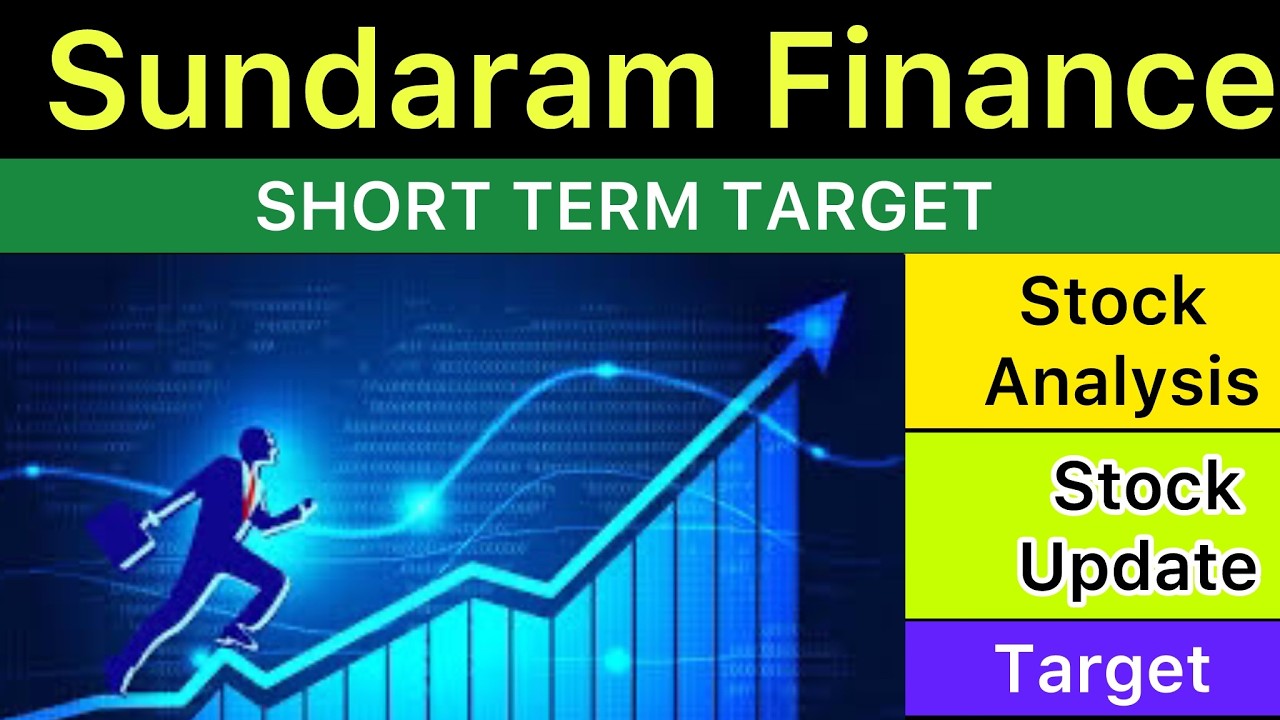 Sundaram Finance

SHORT TERM TARGET

Stock Analysis

Stock Update

Target